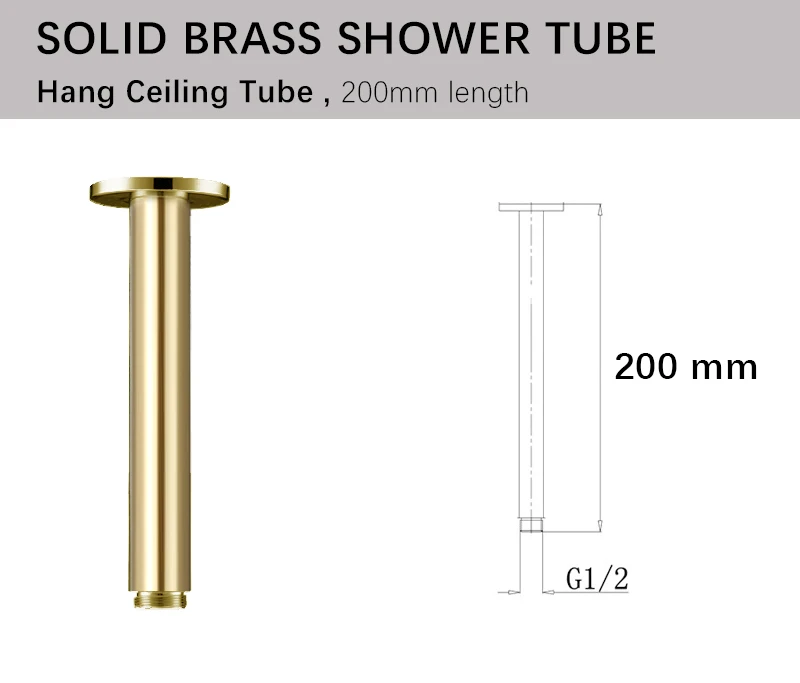 SOLID BRASS SHOWER TUBE

Hang Ceiling Tube , 200mm length

200 mm

G1/2